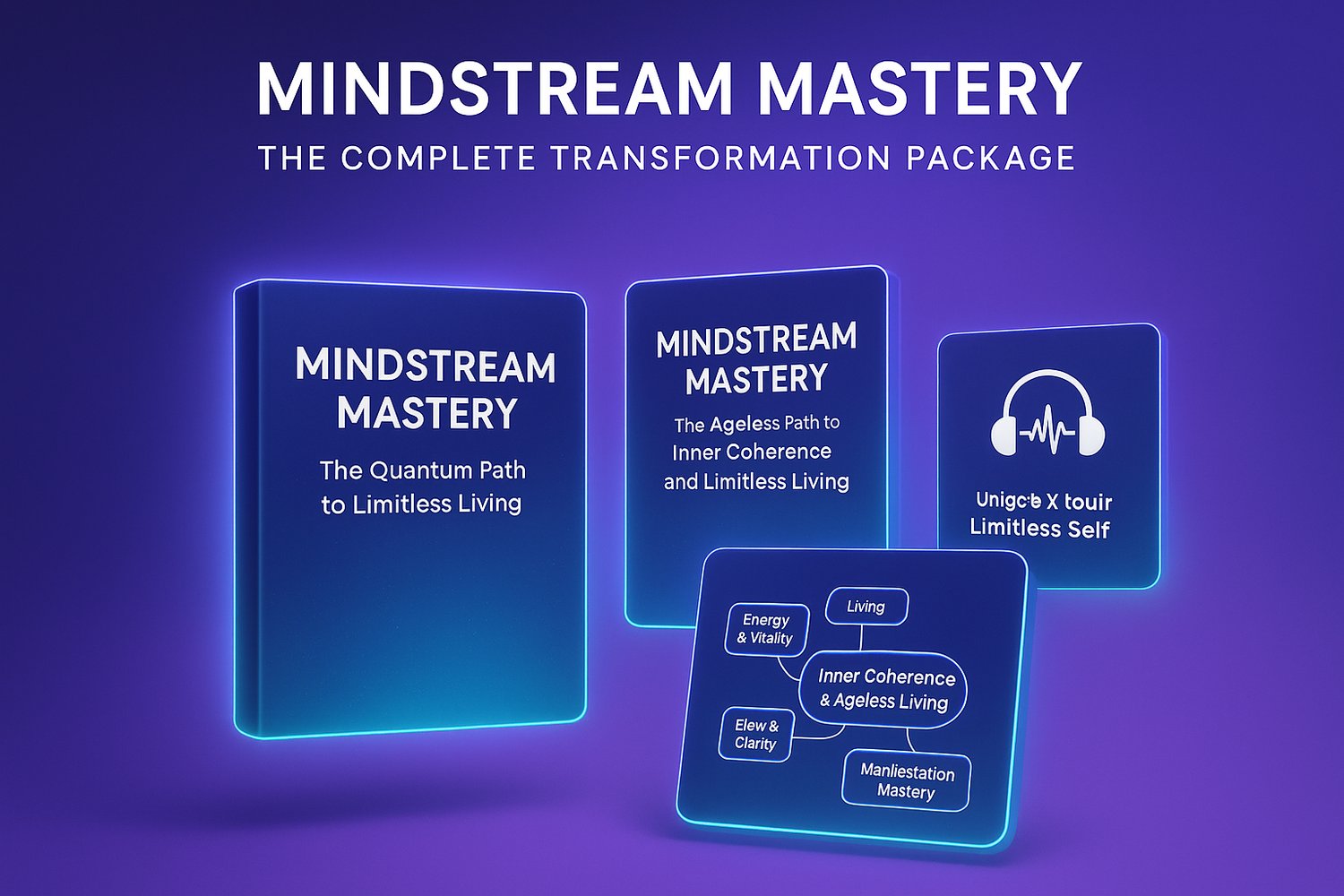 MINDSTREAM MASTERY
THE COMPLETE TRANSFORMATION PACKAGE

MINDSTREAM MASTERY
The Quantum Path to Limitless Living

MINDSTREAM MASTERY
The Ageless Path to Inner Coherence and Limitless Living

Unigc·b X touir Limitless Self

Energy & Vitality

Living

Inner Coherence & Ageless Living

Elew & Clarity

Manliestation Mastery